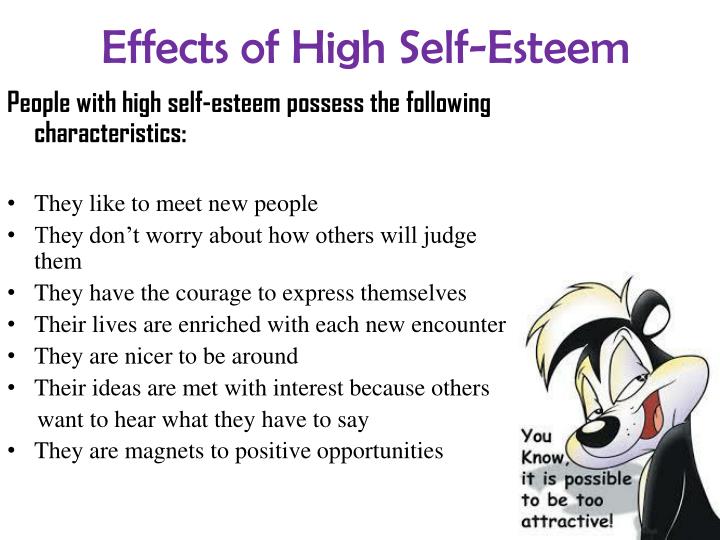 Effects of High Self-Esteem

People with high self-esteem possess the following characteristics:

• They like to meet new people
• They don't worry about how others will judge them
• They have the courage to express themselves
• Their lives are enriched with each new encounter
• They are nicer to be around
• Their ideas are met with interest because others want to hear what they have to say
• They are magnets to positive opportunities

You Know, it is possible to be too attractive!